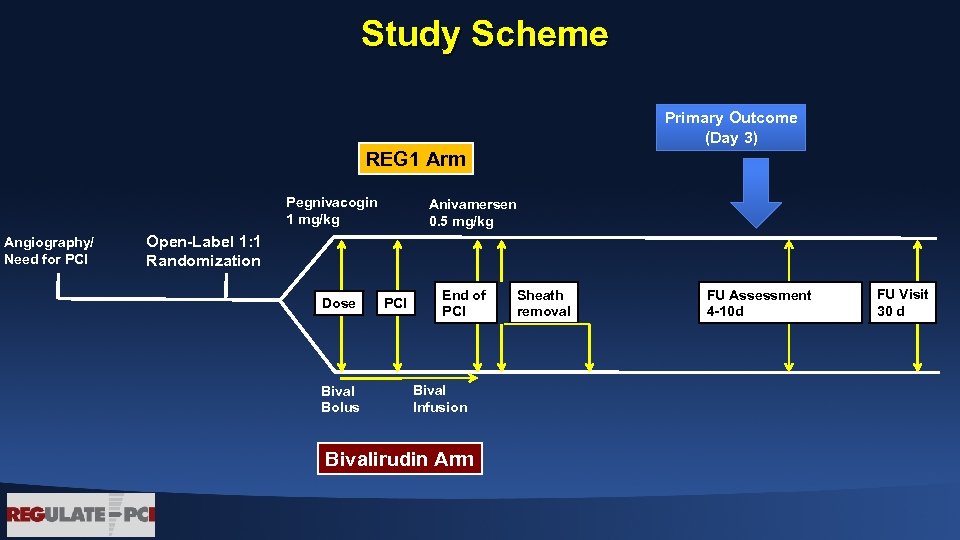 Study Scheme

Primary Outcome (Day 3)

REG1 Arm

Pegnivacogin 1 mg/kg

Anivamersen 0.5 mg/kg

Angiography/ Need for PCI

Open-Label 1:1 Randomization

Dose

PCI

End of PCI

Sheath removal

FU Assessment 4-10d

FU Visit 30 d

Bival Bolus

Bival Infusion

Bivalirudin Arm

REGULATE-PCI